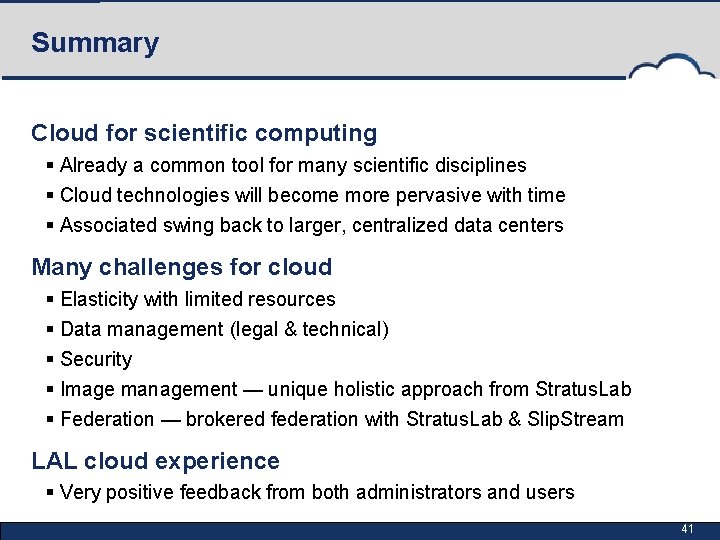 Summary

Cloud for scientific computing

▪ Already a common tool for many scientific disciplines
▪ Cloud technologies will become more pervasive with time
▪ Associated swing back to larger, centralized data centers

Many challenges for cloud

▪ Elasticity with limited resources
▪ Data management (legal & technical)
▪ Security
▪ Image management — unique holistic approach from StratusLab
▪ Federation — brokered federation with StratusLab & SlipStream

LAL cloud experience

▪ Very positive feedback from both administrators and users

41